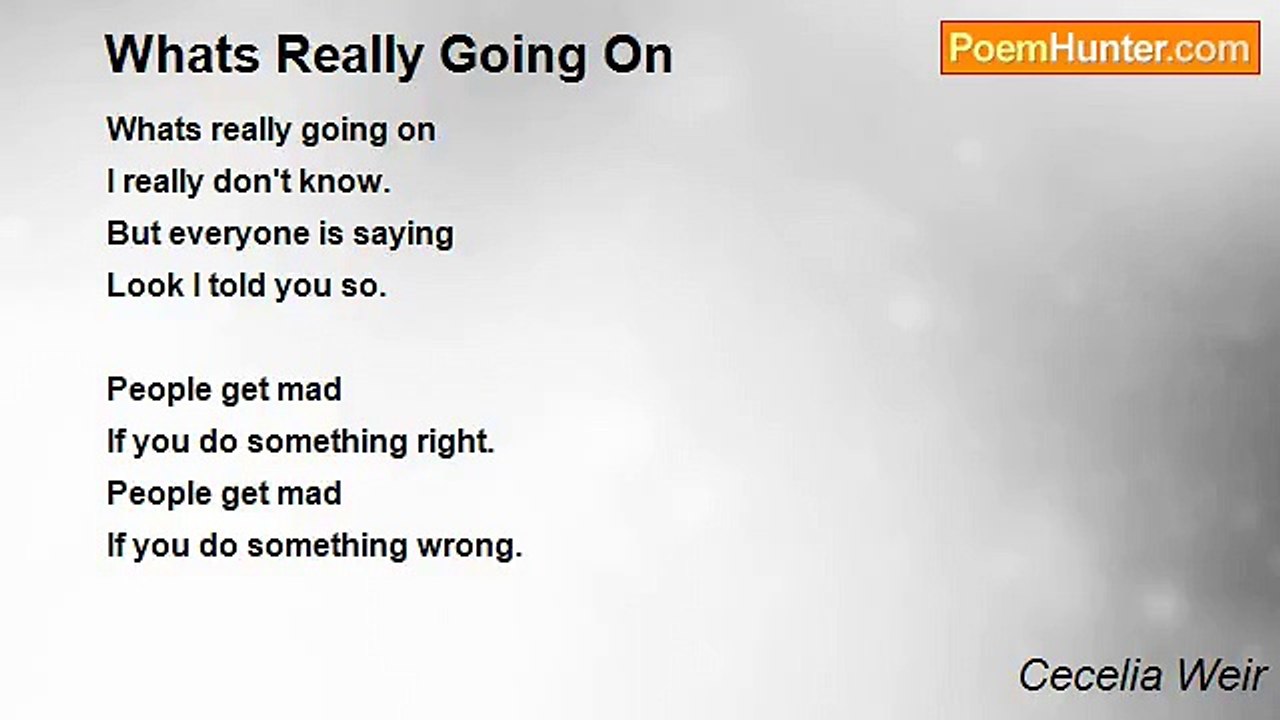 Whats Really Going On

PoemHunter.com

Whats really going on
I really don't know.
But everyone is saying
Look I told you so.

People get mad
If you do something right.
People get mad
If you do something wrong.

Cecelia Weir